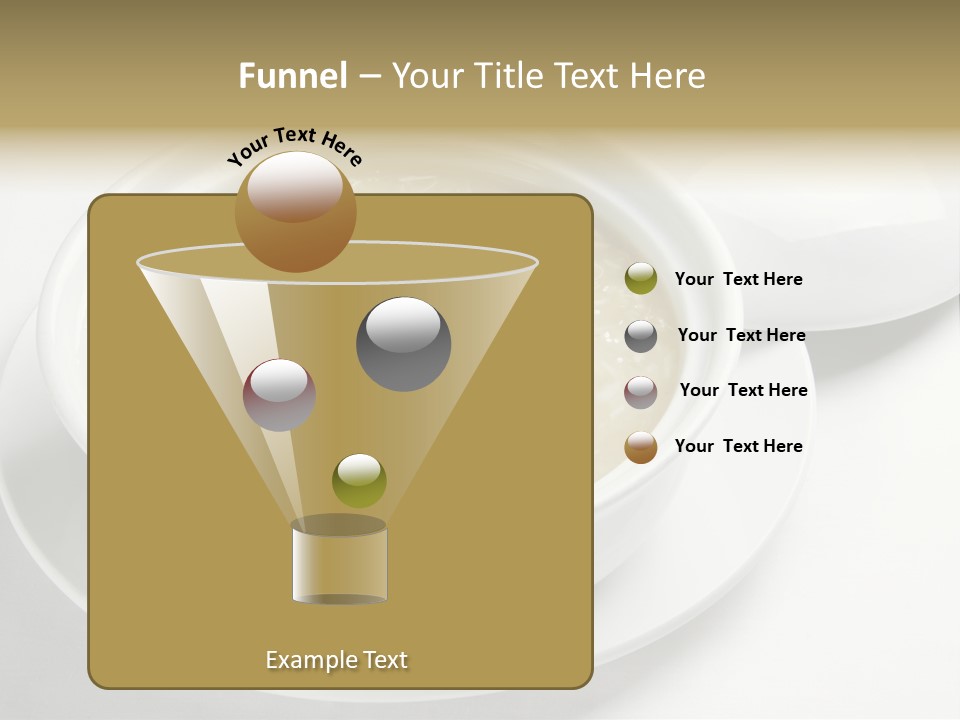 Funnel – Your Title Text Here

Your Text Here

Your Text Here

Your Text Here

Your Text Here

Your Text Here

Example Text